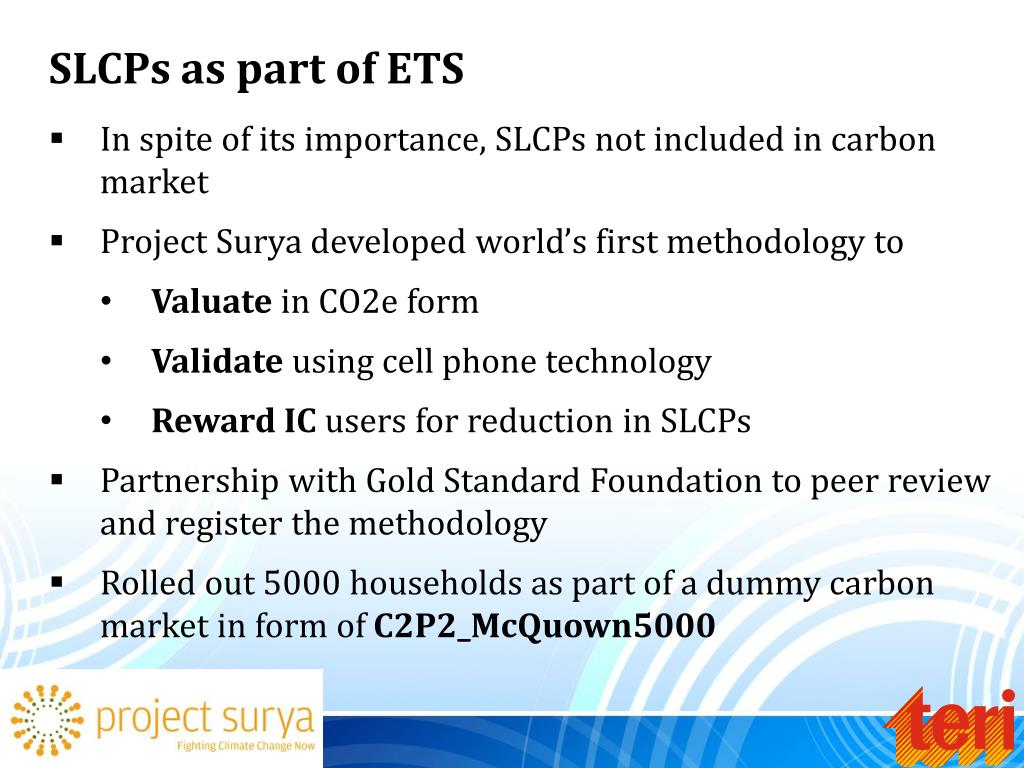 SLCPs as part of ETS

▪ In spite of its importance, SLCPs not included in carbon market

▪ Project Surya developed world's first methodology to

• **Valuate** in CO2e form

• **Validate** using cell phone technology

• **Reward IC** users for reduction in SLCPs

▪ Partnership with Gold Standard Foundation to peer review and register the methodology

▪ Rolled out 5000 households as part of a dummy carbon market in form of **C2P2_McQuown5000**

project surya
Fighting Climate Change Now

teri